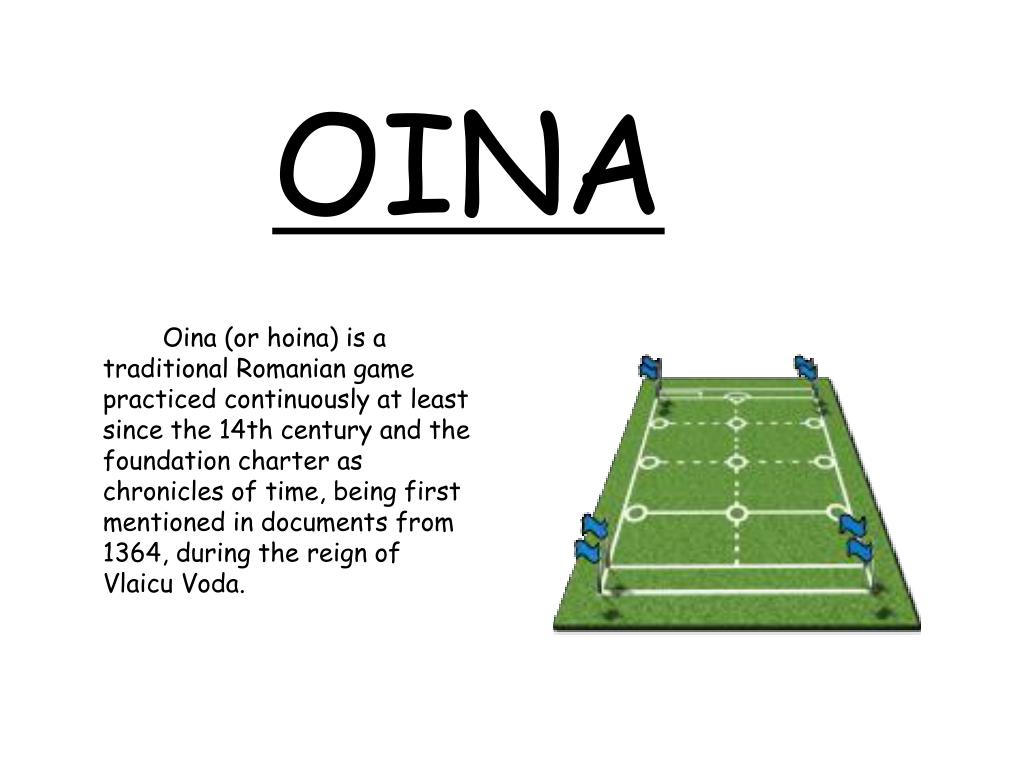 OINA

Oina (or hoina) is a traditional Romanian game practiced continuously at least since the 14th century and the foundation charter as chronicles of time, being first mentioned in documents from 1364, during the reign of Vlaicu Voda.